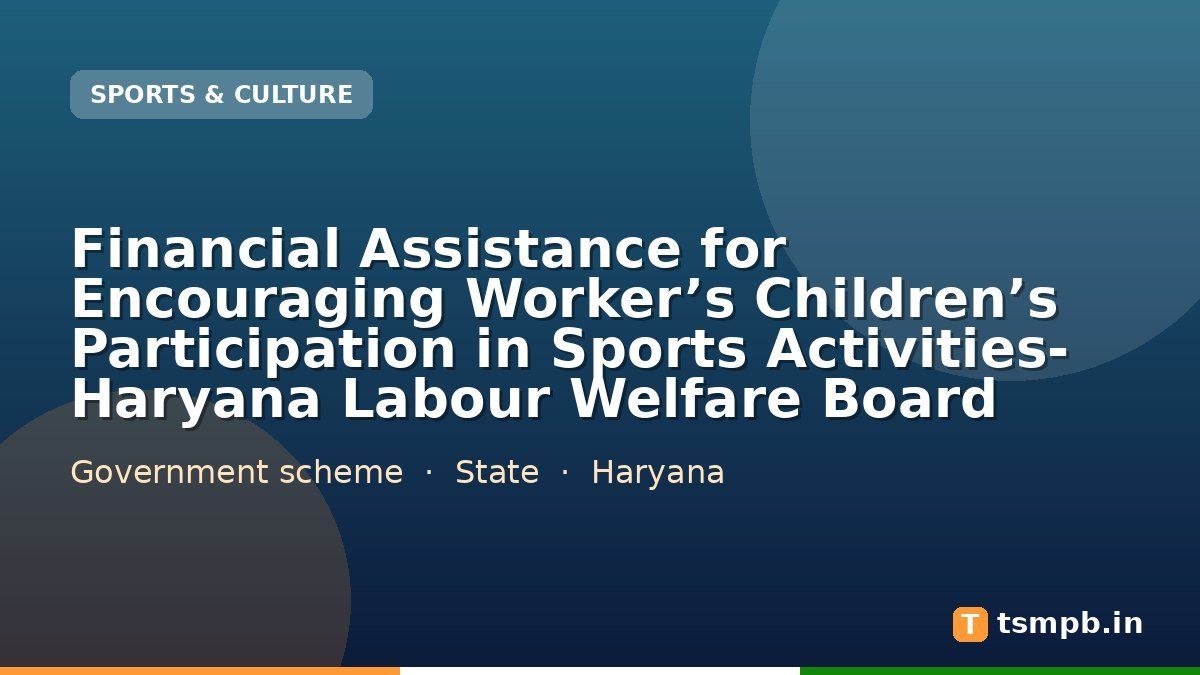 SPORTS & CULTURE

Financial Assistance for Encouraging Worker's Children's Participation in Sports Activities-Haryana Labour Welfare Board

Government scheme · State · Haryana

T tsmpb.in